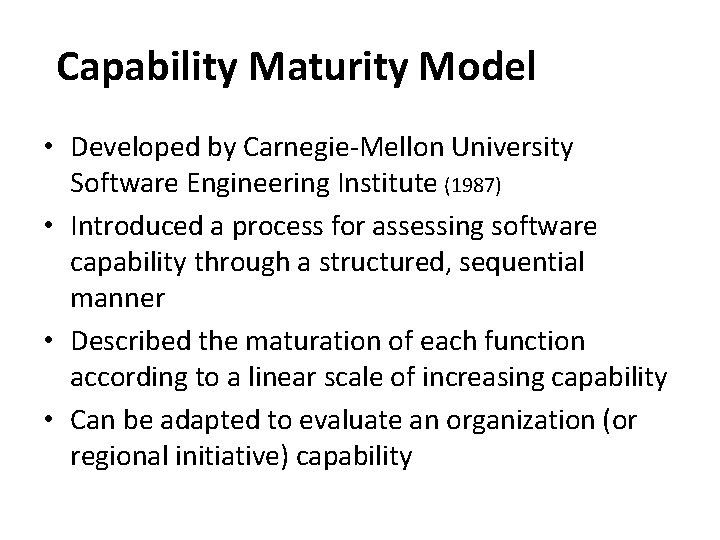 Capability Maturity Model

• Developed by Carnegie-Mellon University Software Engineering Institute (1987)
• Introduced a process for assessing software capability through a structured, sequential manner
• Described the maturation of each function according to a linear scale of increasing capability
• Can be adapted to evaluate an organization (or regional initiative) capability